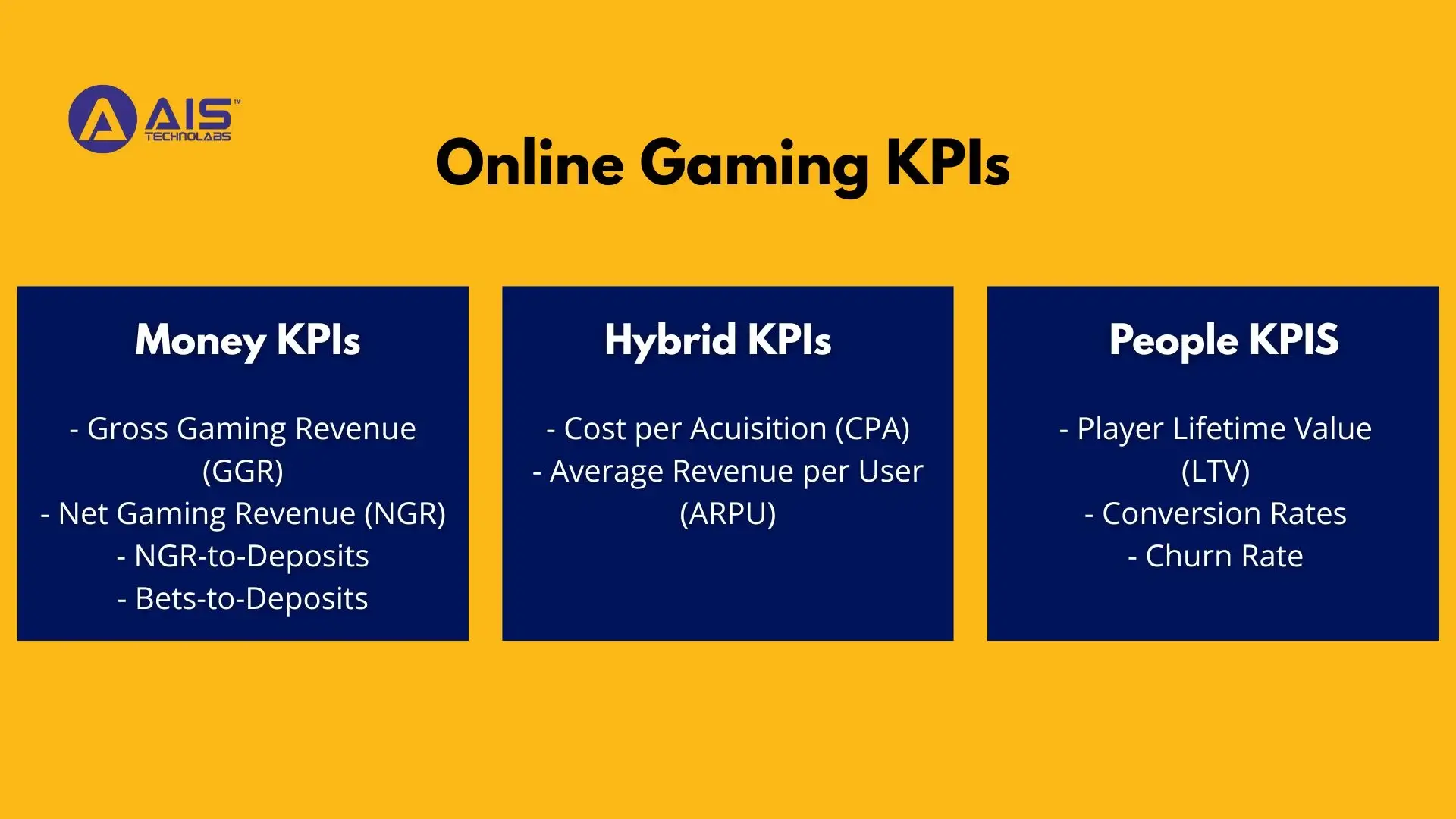 AIS™
TECHNOLABS

Online Gaming KPIs

Money KPIs

- Gross Gaming Revenue (GGR)
- Net Gaming Revenue (NGR)
- NGR-to-Deposits
- Bets-to-Deposits

Hybrid KPIs

- Cost per Acuisition (CPA)
- Average Revenue per User (ARPU)

People KPIS

- Player Lifetime Value (LTV)
- Conversion Rates
- Churn Rate